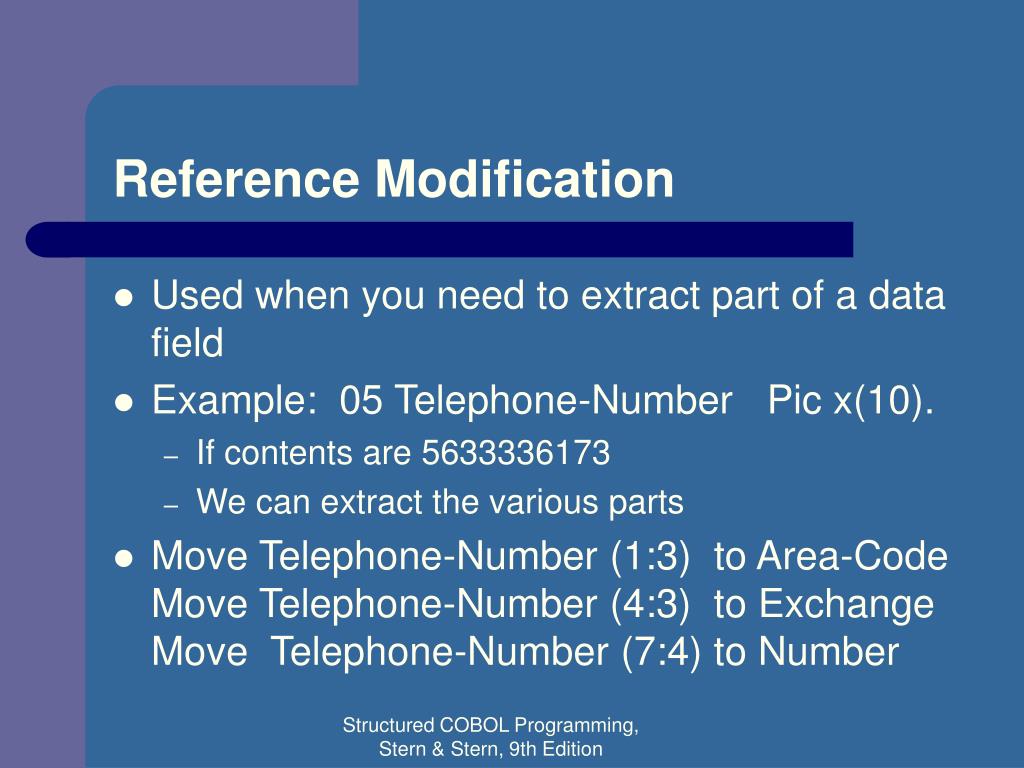 Reference Modification

- Used when you need to extract part of a data field
- Example: 05 Telephone-Number Pic x(10).
  - If contents are 5633336173
  - We can extract the various parts
- Move Telephone-Number (1:3) to Area-Code
Move Telephone-Number (4:3) to Exchange
Move Telephone-Number (7:4) to Number

Structured COBOL Programming, Stern & Stern, 9th Edition